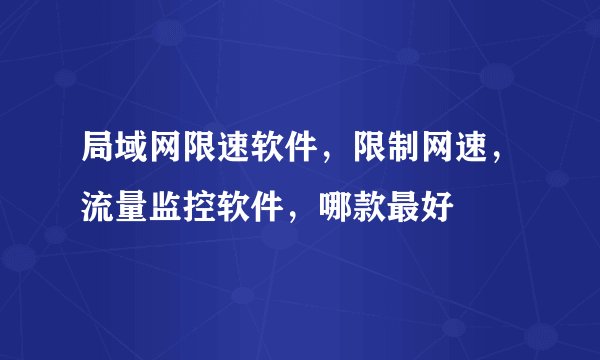 局域网限速软件，限制网速，流量监控软件，哪款最好